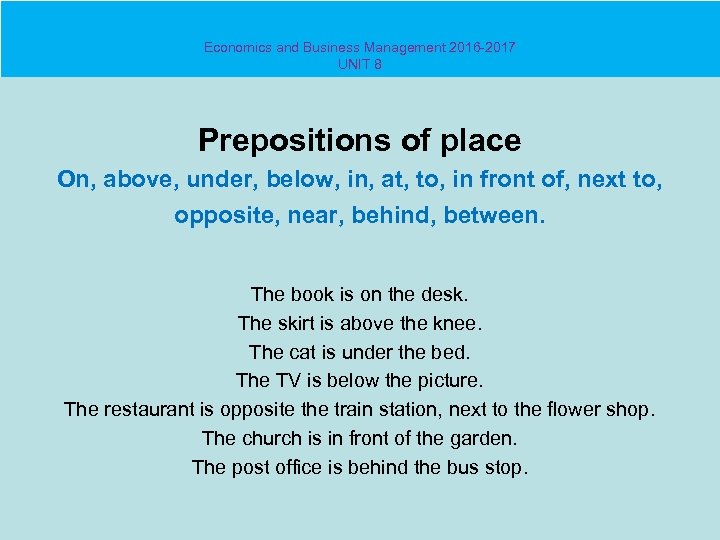 Economics and Business Management 2016-2017
UNIT 8

Prepositions of place

On, above, under, below, in, at, to, in front of, next to, opposite, near, behind, between.

The book is on the desk.
The skirt is above the knee.
The cat is under the bed.
The TV is below the picture.
The restaurant is opposite the train station, next to the flower shop.
The church is in front of the garden.
The post office is behind the bus stop.